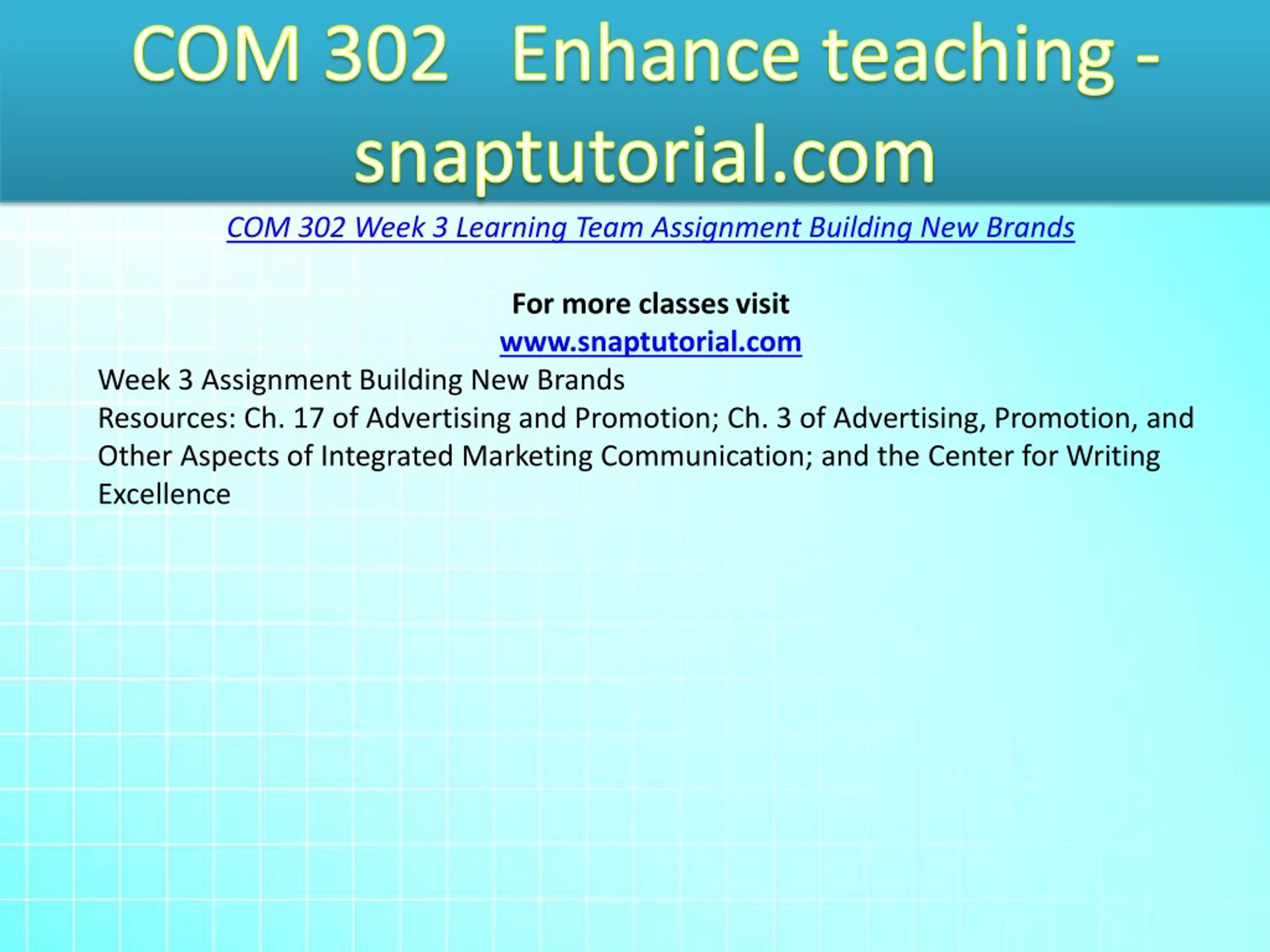 COM 302 Enhance teaching - snaptutorial.com

COM 302 Week 3 Learning Team Assignment Building New Brands

For more classes visit
www.snaptutorial.com

Week 3 Assignment Building New Brands
Resources: Ch. 17 of Advertising and Promotion; Ch. 3 of Advertising, Promotion, and Other Aspects of Integrated Marketing Communication; and the Center for Writing Excellence